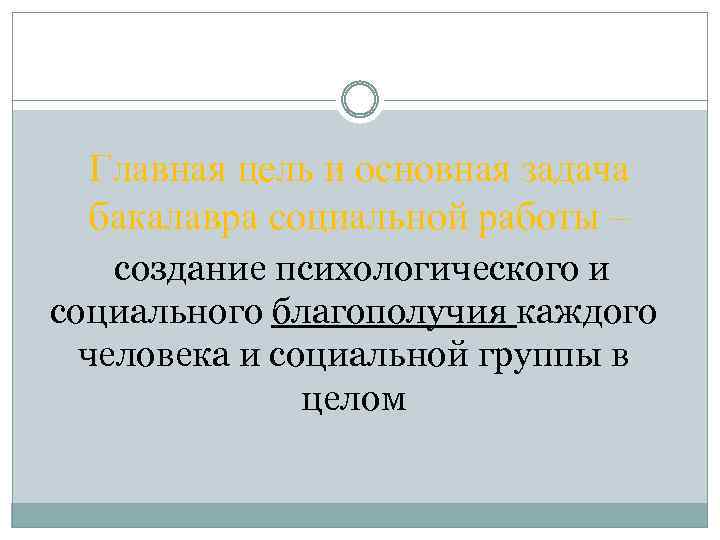 Главная цель и основная задача бакалавра социальной работы – создание психологического и социального благополучия каждого человека и социальной группы в целом